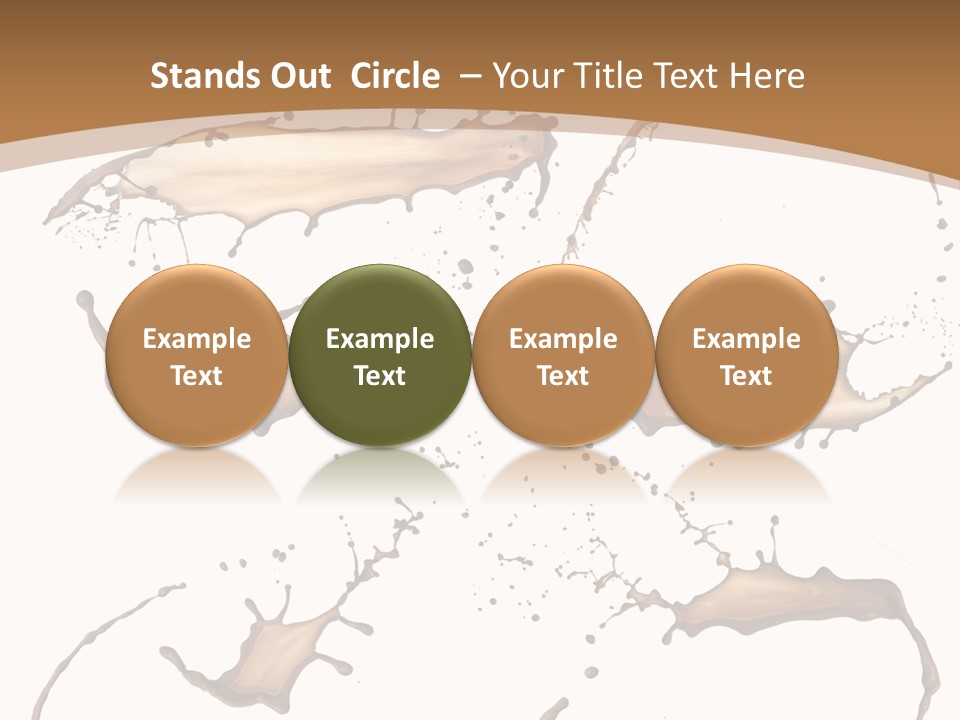 Stands Out Circle – Your Title Text Here

Example Text

Example Text

Example Text

Example Text